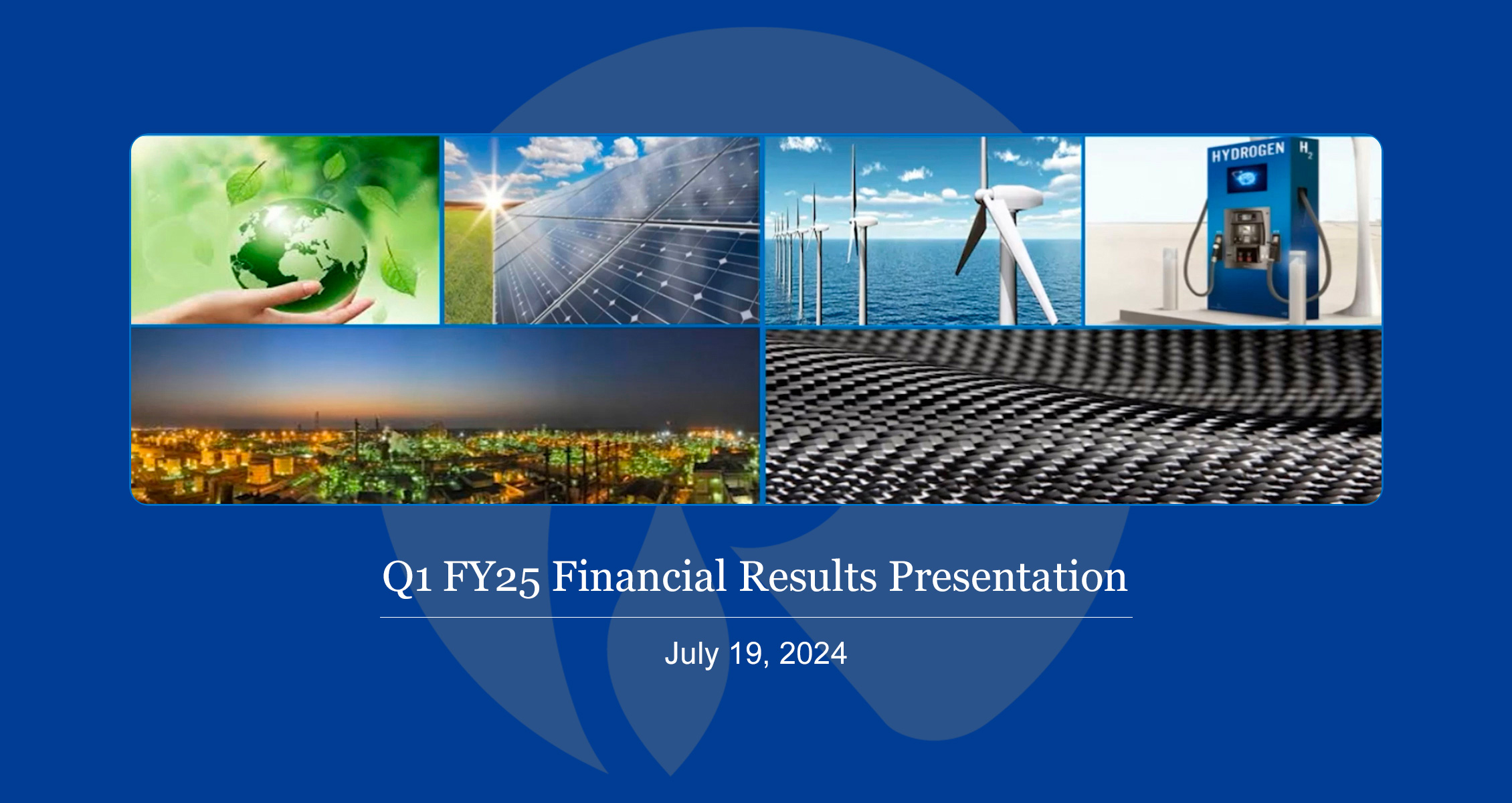 HYDROGEN $H_2$

Q1 FY25 Financial Results Presentation

July 19, 2024